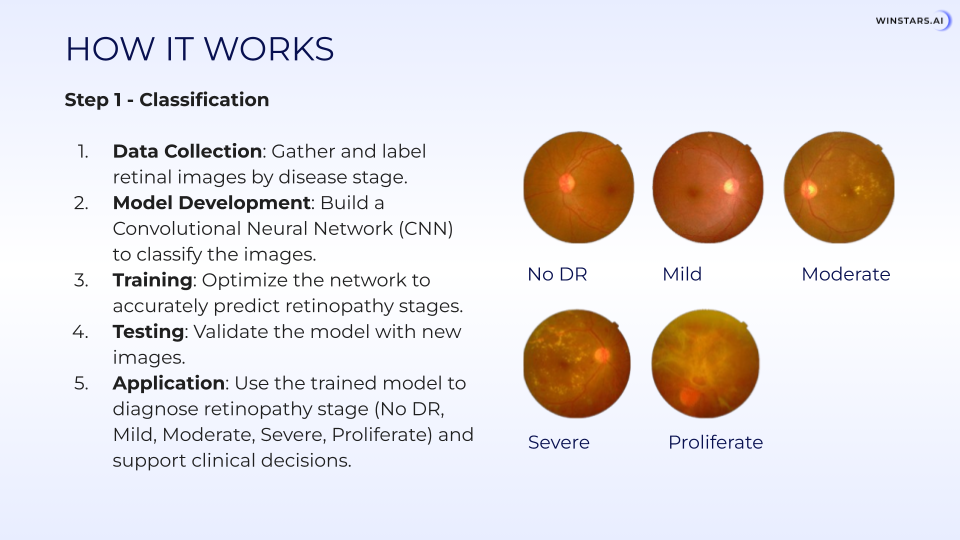 WINSTARS.AI

HOW IT WORKS

Step 1 - Classification

1. Data Collection: Gather and label retinal images by disease stage.
2. Model Development: Build a Convolutional Neural Network (CNN) to classify the images.
3. Training: Optimize the network to accurately predict retinopathy stages.
4. Testing: Validate the model with new images.
5. Application: Use the trained model to diagnose retinopathy stage (No DR, Mild, Moderate, Severe, Proliferate) and support clinical decisions.

No DR

Mild

Moderate

Severe

Proliferate